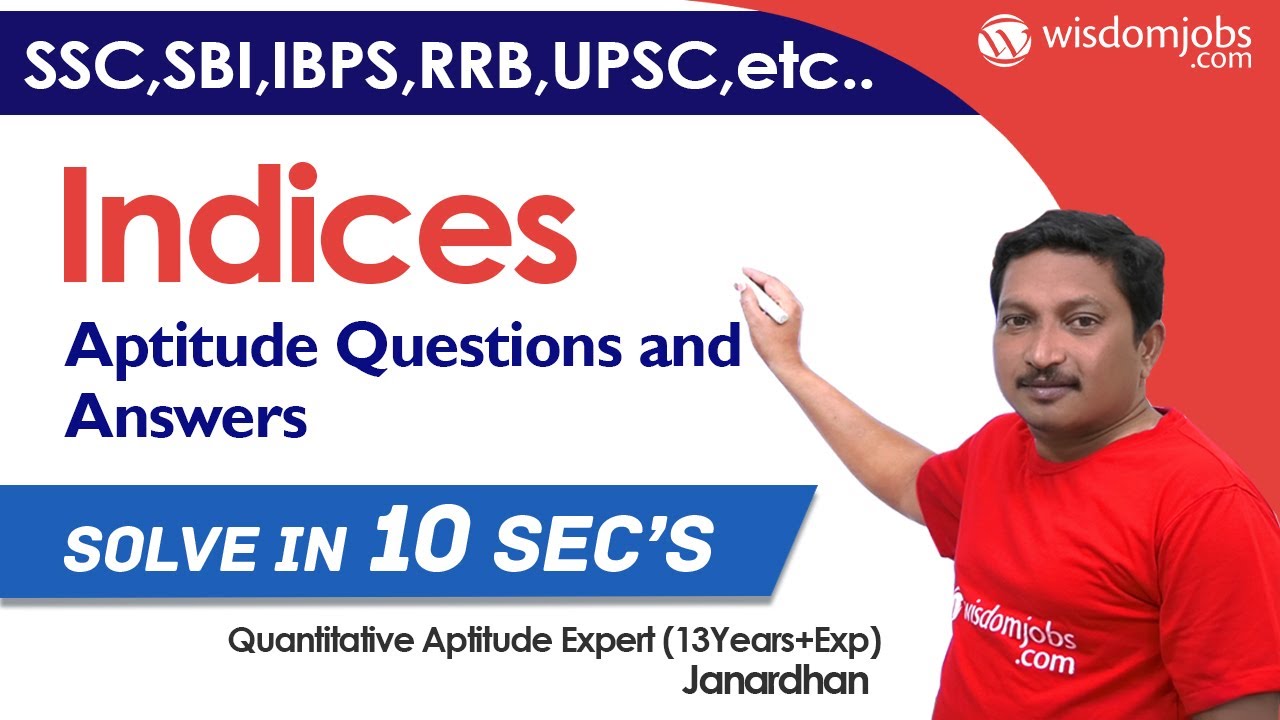 SSC,SBI,IBPS,RRB,UPSC,etc..

wisdomjobs .com

Indices

Aptitude Questions and Answers

SOLVE IN 10 SEC'S

Quantitative Aptitude Expert (13Years+Exp)
Janardhan

wisdomjobs .com